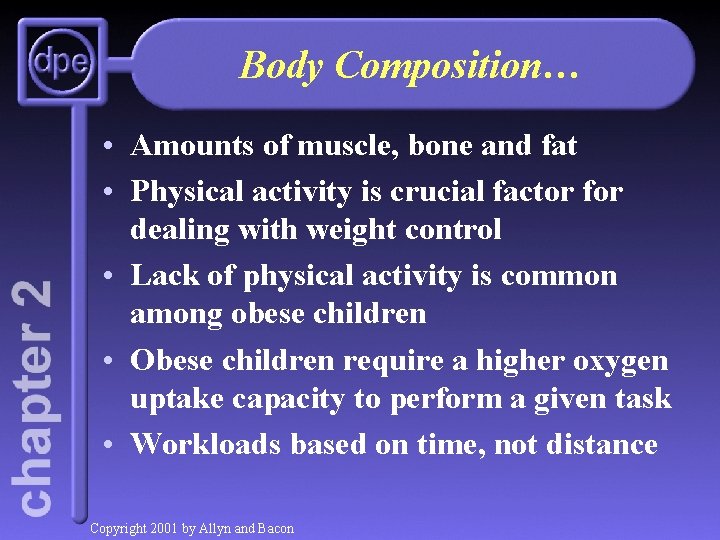 dpe

Body Composition…

• Amounts of muscle, bone and fat
• Physical activity is crucial factor for dealing with weight control
• Lack of physical activity is common among obese children
• Obese children require a higher oxygen uptake capacity to perform a given task
• Workloads based on time, not distance

chapter 2

Copyright 2001 by Allyn and Bacon